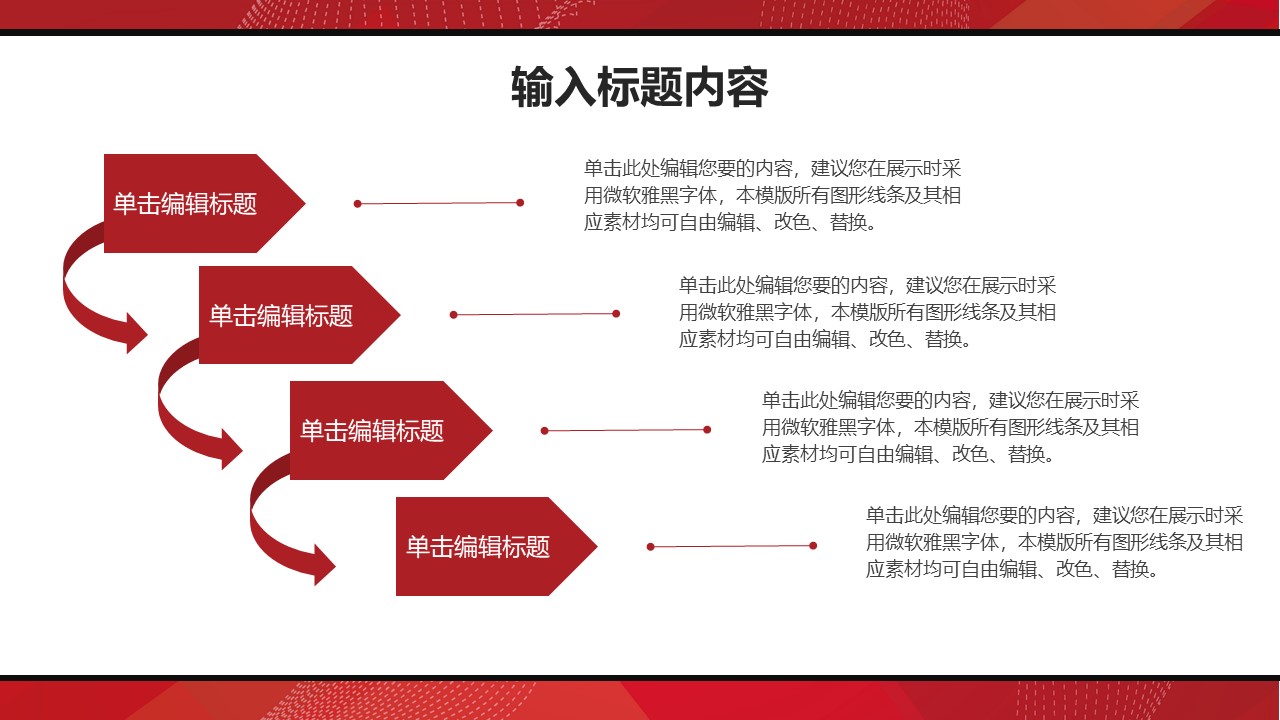 输入标题内容

单击编辑标题

单击此处编辑您要的内容，建议您在展示时采用微软雅黑字体，本模版所有图形线条及其相应素材均可自由编辑、改色、替换。

单击编辑标题

单击此处编辑您要的内容，建议您在展示时采用微软雅黑字体，本模版所有图形线条及其相应素材均可自由编辑、改色、替换。

单击编辑标题

单击此处编辑您要的内容，建议您在展示时采用微软雅黑字体，本模版所有图形线条及其相应素材均可自由编辑、改色、替换。

单击编辑标题

单击此处编辑您要的内容，建议您在展示时采用微软雅黑字体，本模版所有图形线条及其相应素材均可自由编辑、改色、替换。